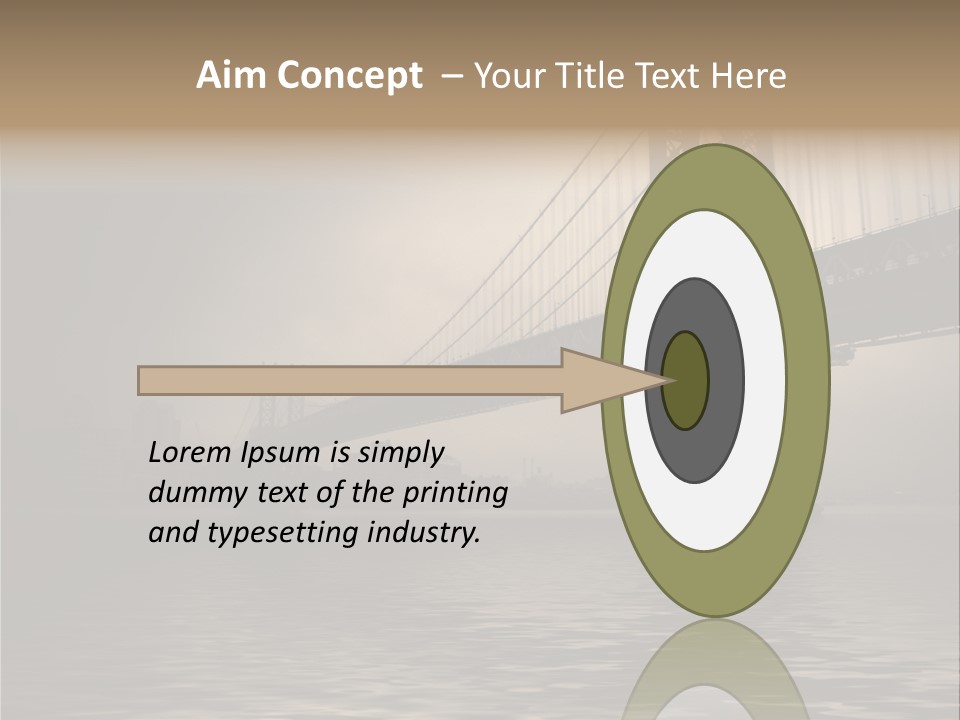 Aim Concept – Your Title Text Here

Lorem Ipsum is simply dummy text of the printing and typesetting industry.